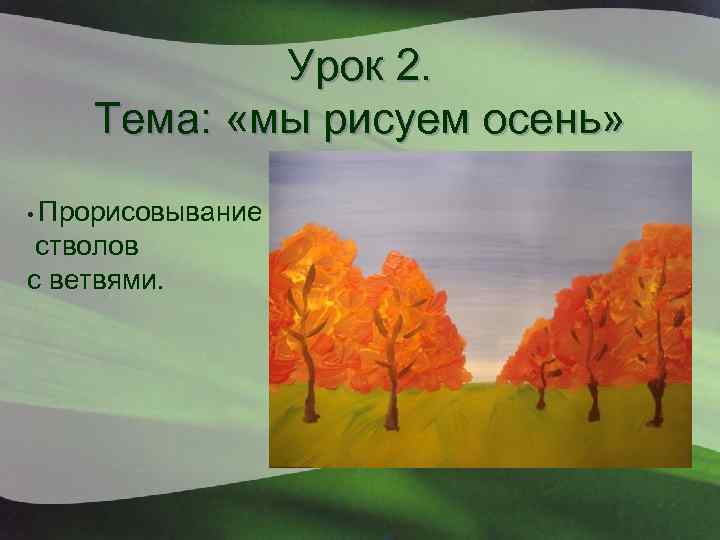 Урок 2.
Тема: «мы рисуем осень»

• Прорисовывание стволов с ветвями.